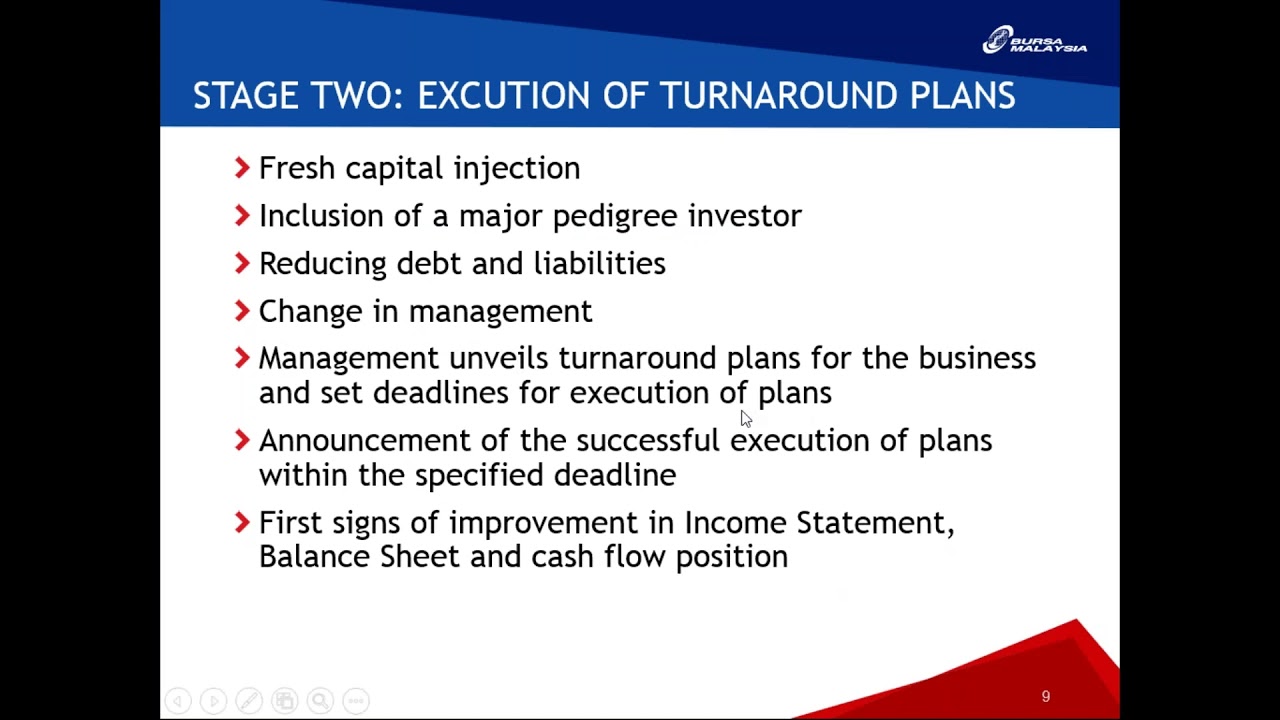 BURSA MALAYSIA

STAGE TWO: EXCUTION OF TURNAROUND PLANS

Fresh capital injection

Inclusion of a major pedigree investor

Reducing debt and liabilities

Change in management

Management unveils turnaround plans for the business and set deadlines for execution of plans

Announcement of the successful execution of plans within the specified deadline

First signs of improvement in Income Statement, Balance Sheet and cash flow position

9